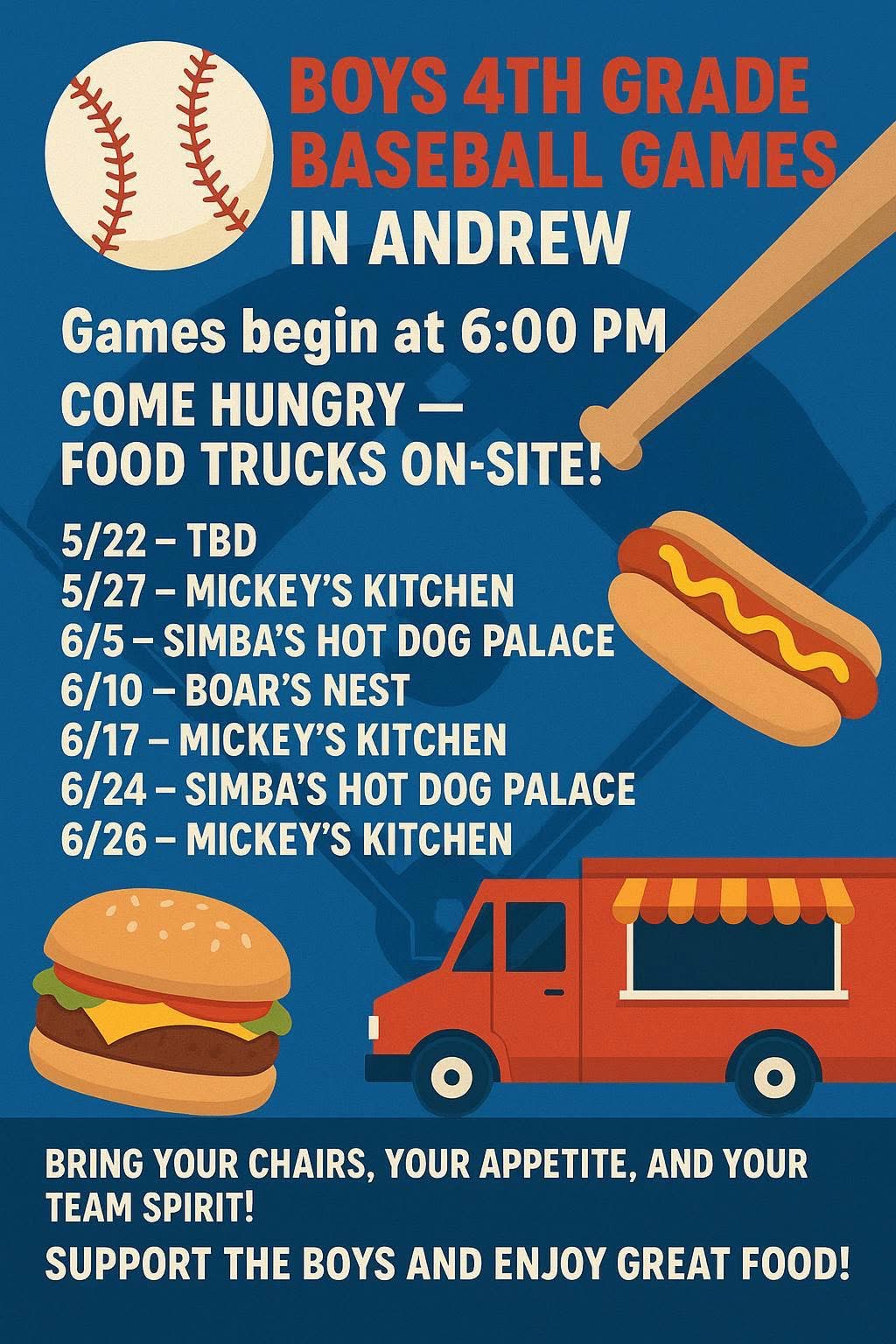 BOYS 4TH GRADE BASEBALL GAMES IN ANDREW

Games begin at 6:00 PM

COME HUNGRY — FOOD TRUCKS ON-SITE!

5/22 – TBD
5/27 – MICKEY'S KITCHEN
6/5 – SIMBA'S HOT DOG PALACE
6/10 – BOAR'S NEST
6/17 – MICKEY'S KITCHEN
6/24 – SIMBA'S HOT DOG PALACE
6/26 – MICKEY'S KITCHEN

BRING YOUR CHAIRS, YOUR APPETITE, AND YOUR TEAM SPIRIT!

SUPPORT THE BOYS AND ENJOY GREAT FOOD!